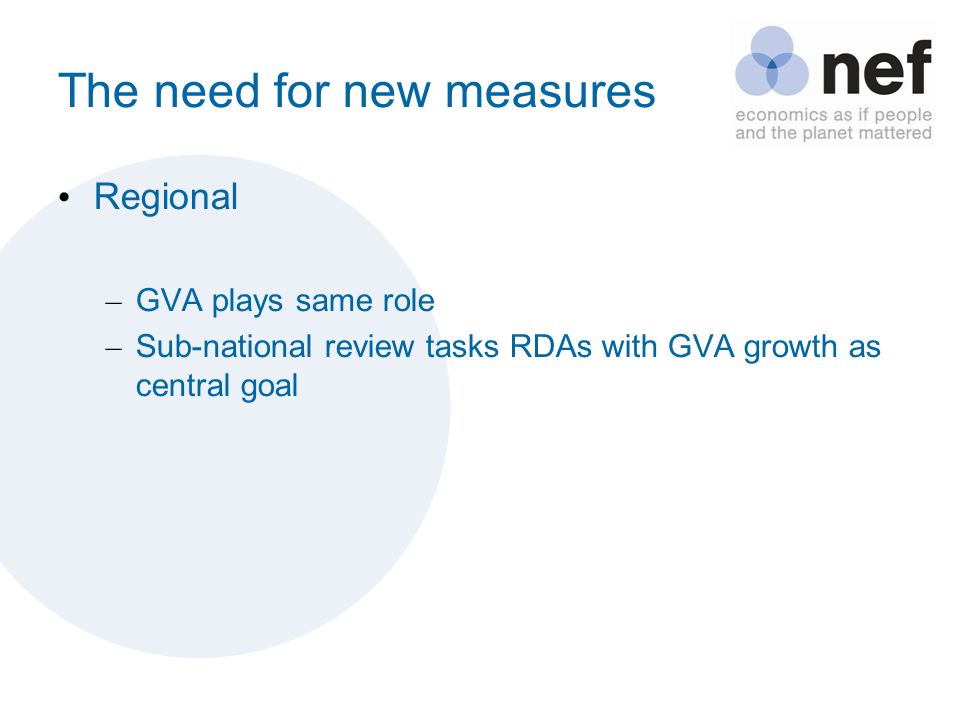 The need for new measures

nef
economics as if people and the planet mattered

• Regional

– GVA plays same role
– Sub-national review tasks RDAs with GVA growth as central goal